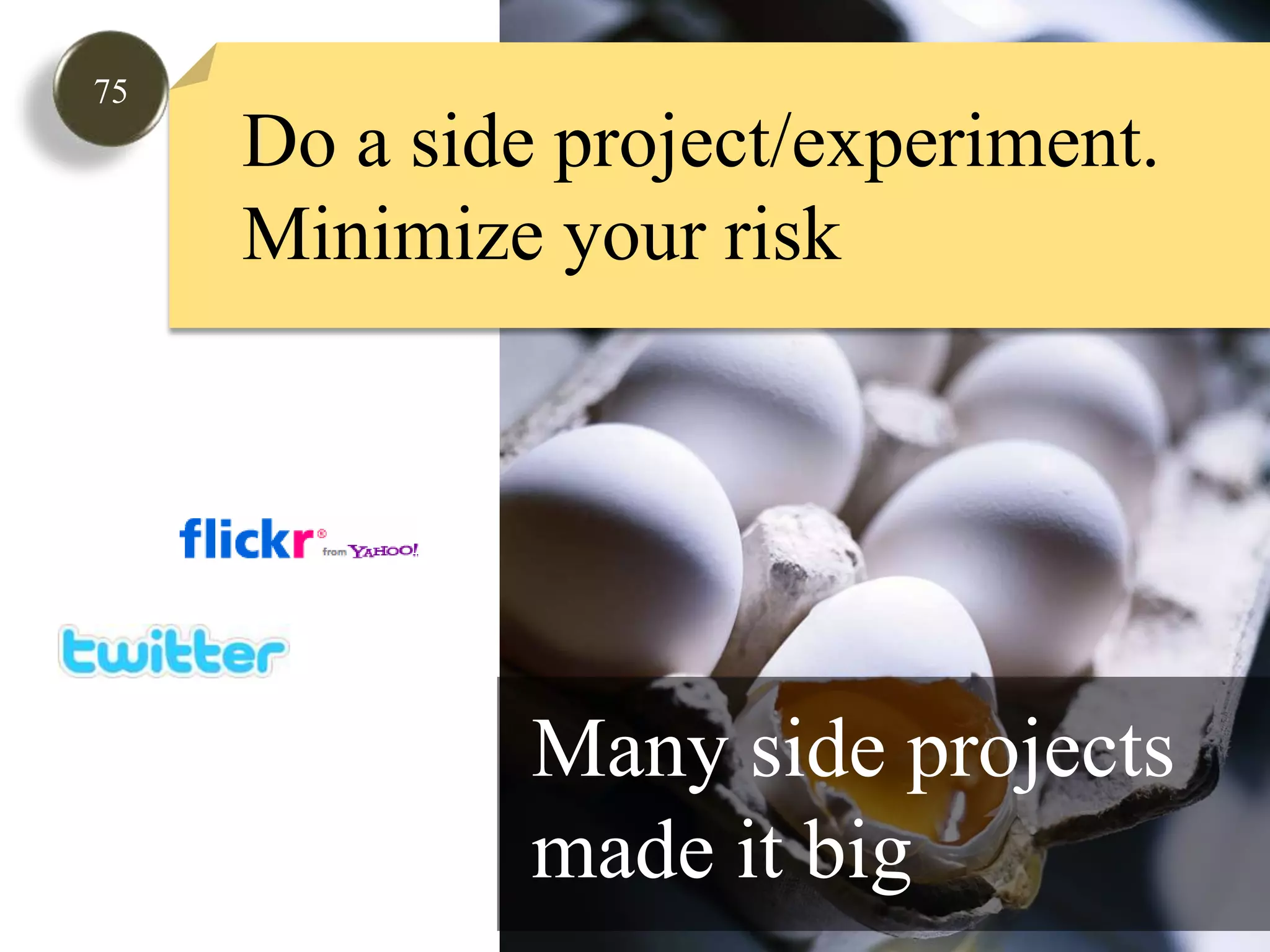 75

Do a side project/experiment. Minimize your risk

flickr® from YAHOO!

twitter

Many side projects made it big